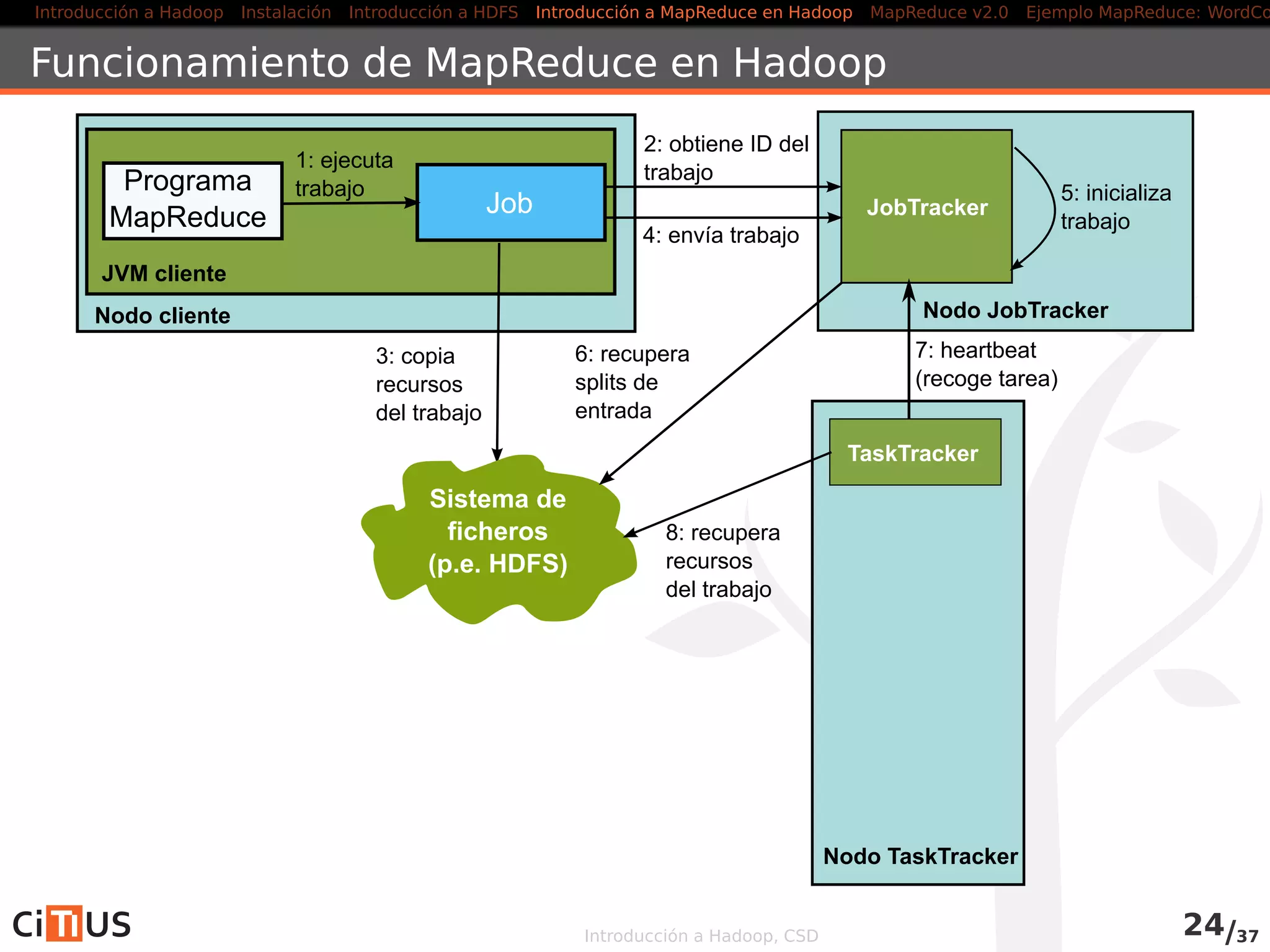 Introducción a Hadoop Instalación Introducción a HDFS Introducción a MapReduce en Hadoop MapReduce v2.0 Ejemplo MapReduce: WordCo

Funcionamiento de MapReduce en Hadoop

Programa MapReduce

1: ejecuta trabajo

Job

JVM cliente

Nodo cliente

2: obtiene ID del trabajo

4: envía trabajo

JobTracker

5: inicializa trabajo

Nodo JobTracker

3: copia recursos del trabajo

6: recupera splits de entrada

7: heartbeat (recoge tarea)

TaskTracker

Sistema de ficheros (p.e. HDFS)

8: recupera recursos del trabajo

Nodo TaskTracker

CiTIUS

Introducción a Hadoop, CSD

24/37